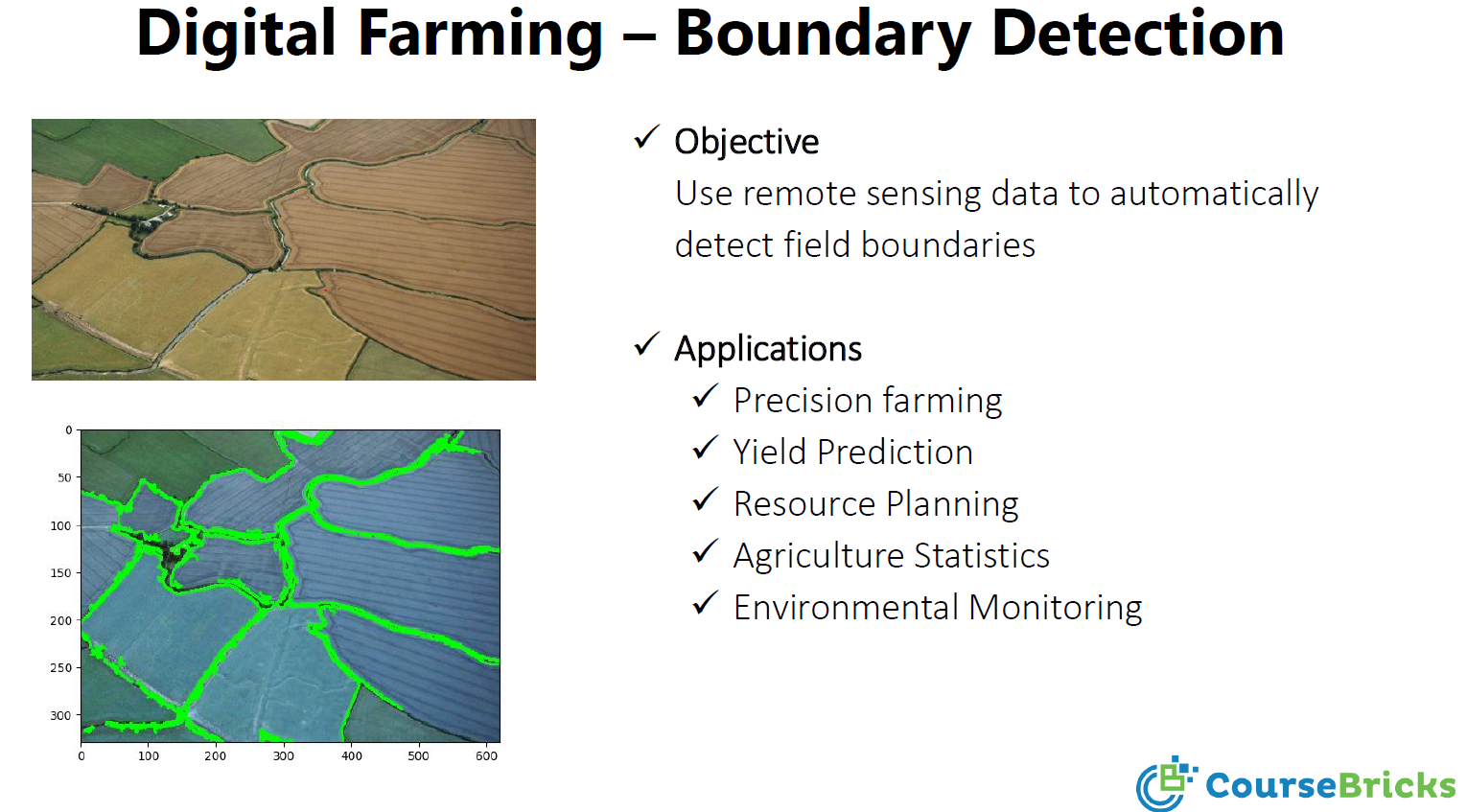 Digital Farming – Boundary Detection

0
50
100
150
200
250
300
0 100 200 300 400 500 600

✓ Objective
Use remote sensing data to automatically detect field boundaries

✓ Applications
✓ Precision farming
✓ Yield Prediction
✓ Resource Planning
✓ Agriculture Statistics
✓ Environmental Monitoring

CourseBricks